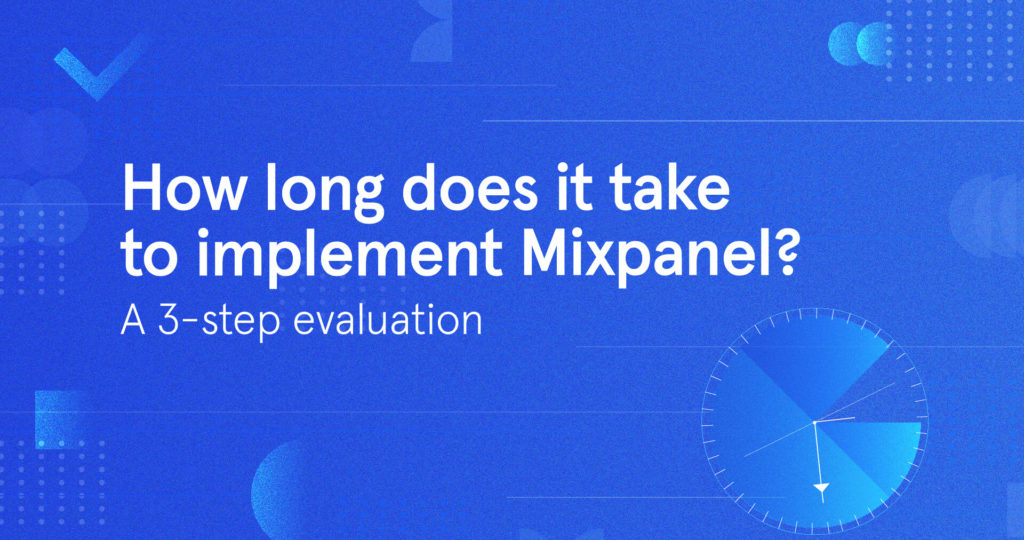 How long does it take to implement Mixpanel?

A 3-step evaluation